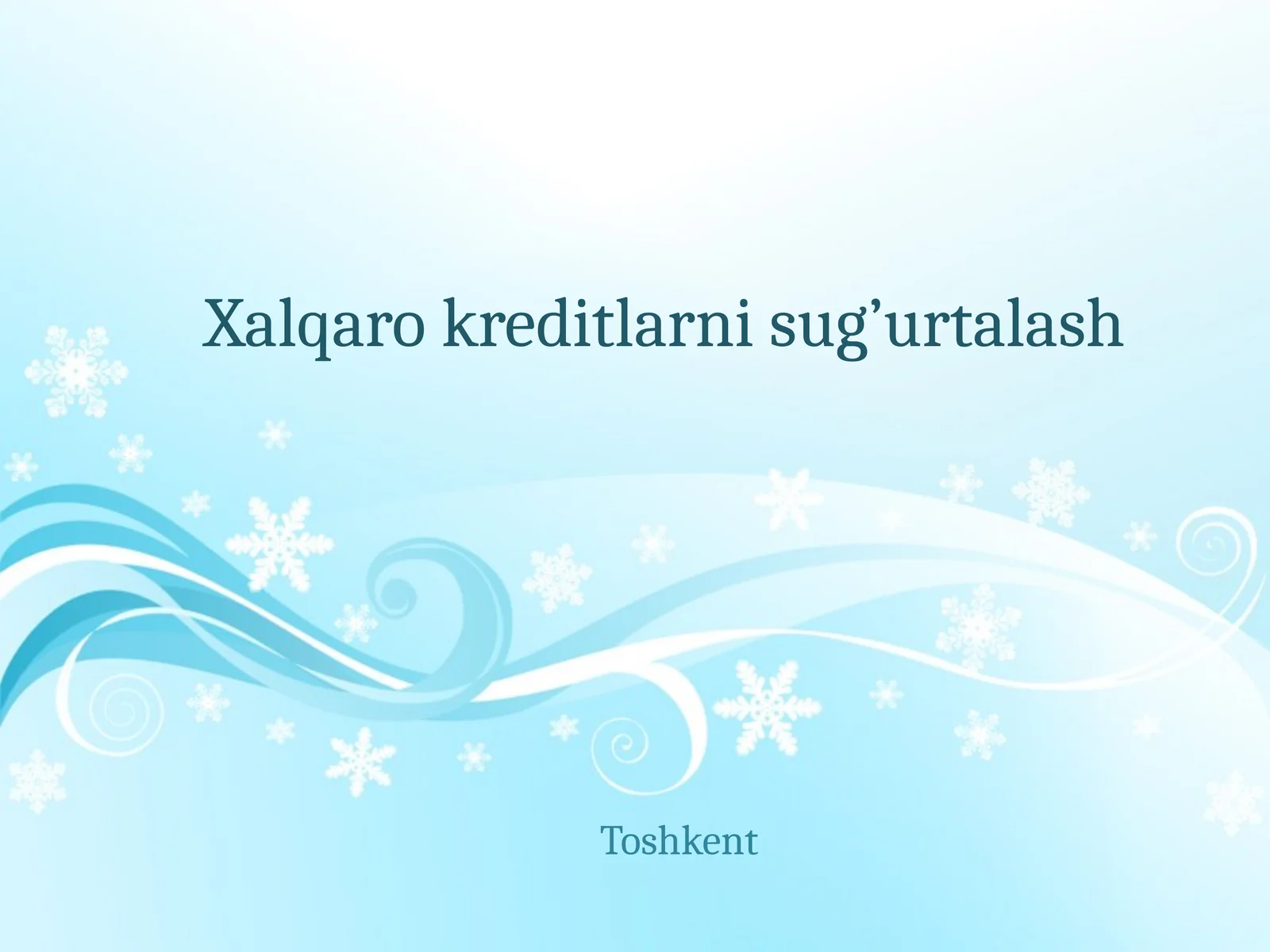 Xalqaro kreditlarni sug’urtalash

Toshkent